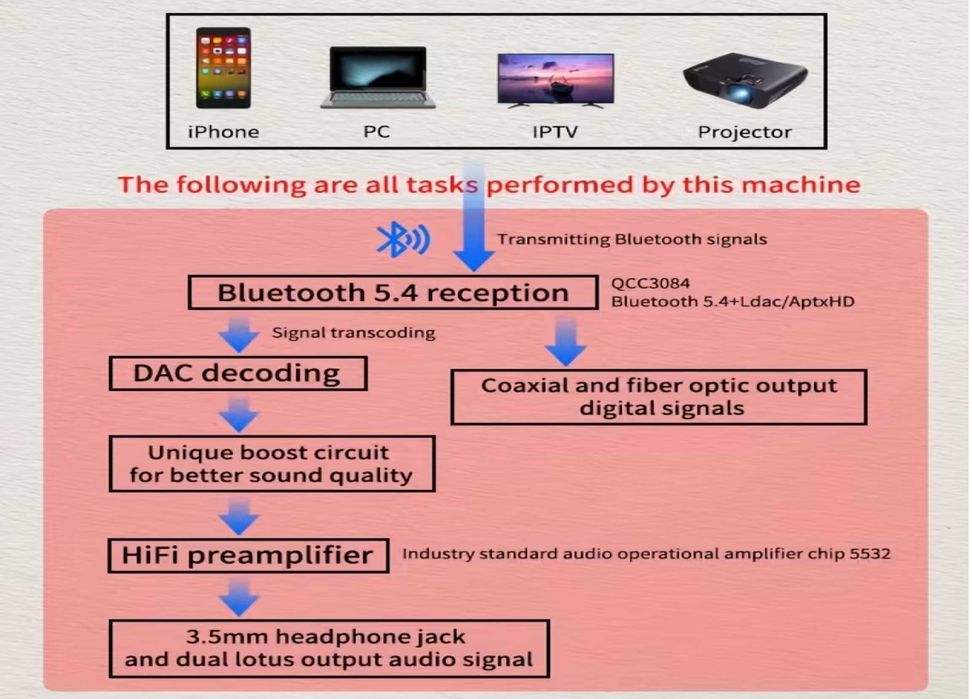 iPhone PC IPTV Projector

The following are all tasks performed by this machine

Transmitting Bluetooth signals

Bluetooth 5.4 reception

QCC3084
Bluetooth 5.4+Ldac/AptxHD

Signal transcoding

DAC decoding

Coaxial and fiber optic output digital signals

Unique boost circuit for better sound quality

HiFi preamplifier

Industry standard audio operational amplifier chip 5532

3.5mm headphone jack and dual lotus output audio signal